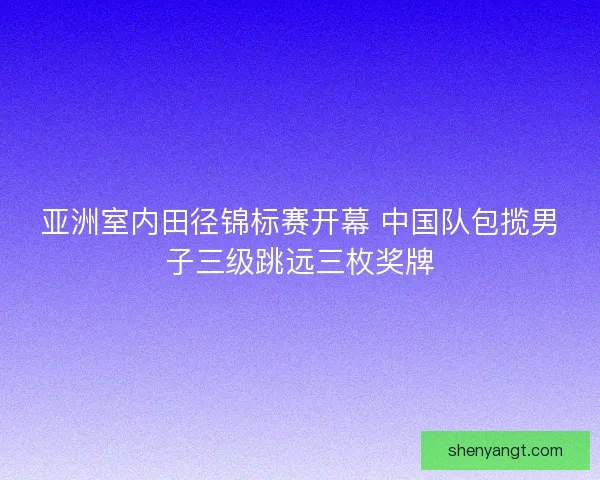 亚洲室内田径锦标赛开幕 中国队包揽男子三级跳远三枚奖牌

shenyangt.com